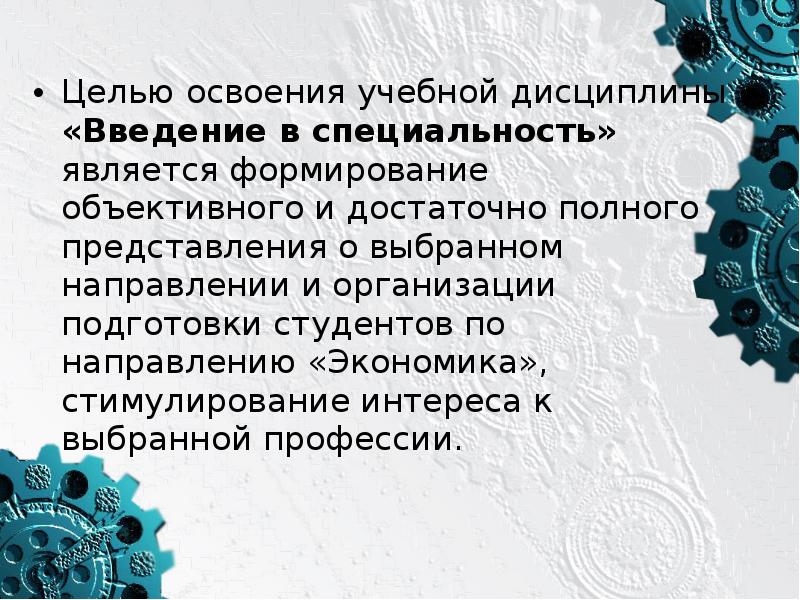 • Целью освоения учебной дисциплины «Введение в специальность» является формирование объективного и достаточно полного представления о выбранном направлении и организации подготовки студентов по направлению «Экономика», стимулирование интереса к выбранной профессии.